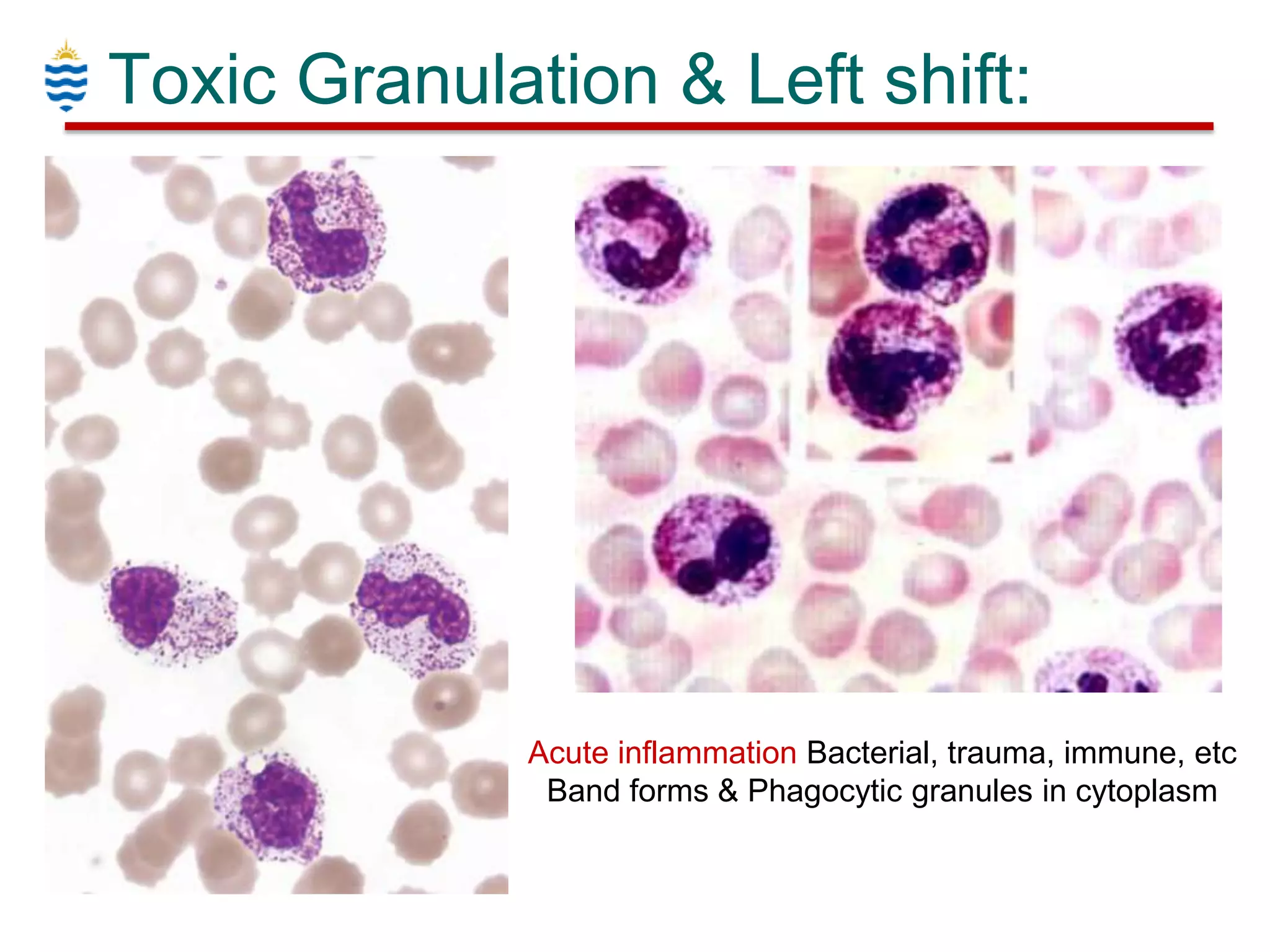 Toxic Granulation & Left shift:

Acute inflammation Bacterial, trauma, immune, etc
Band forms & Phagocytic granules in cytoplasm